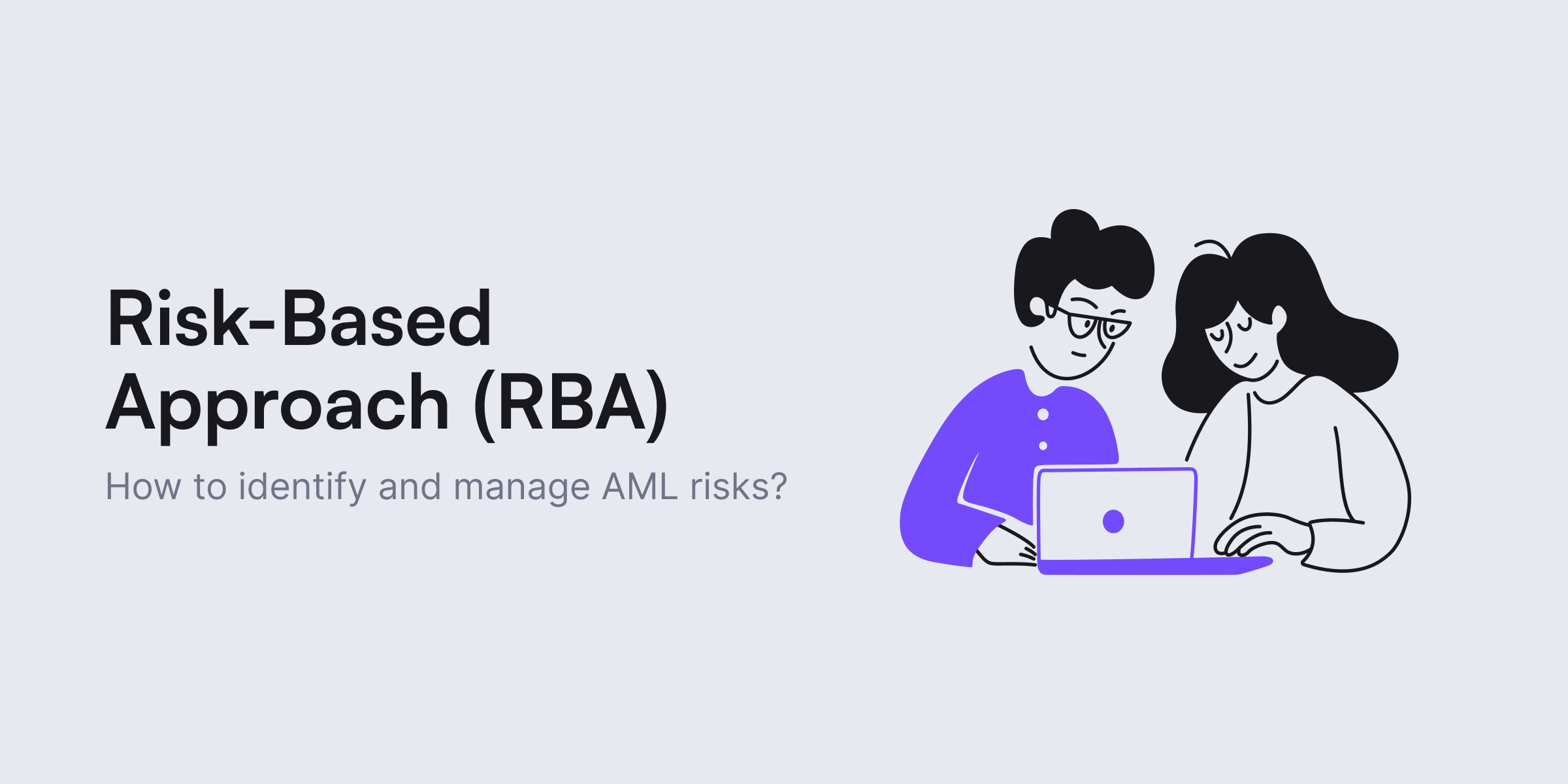 Risk-Based Approach (RBA)

How to identify and manage AML risks?